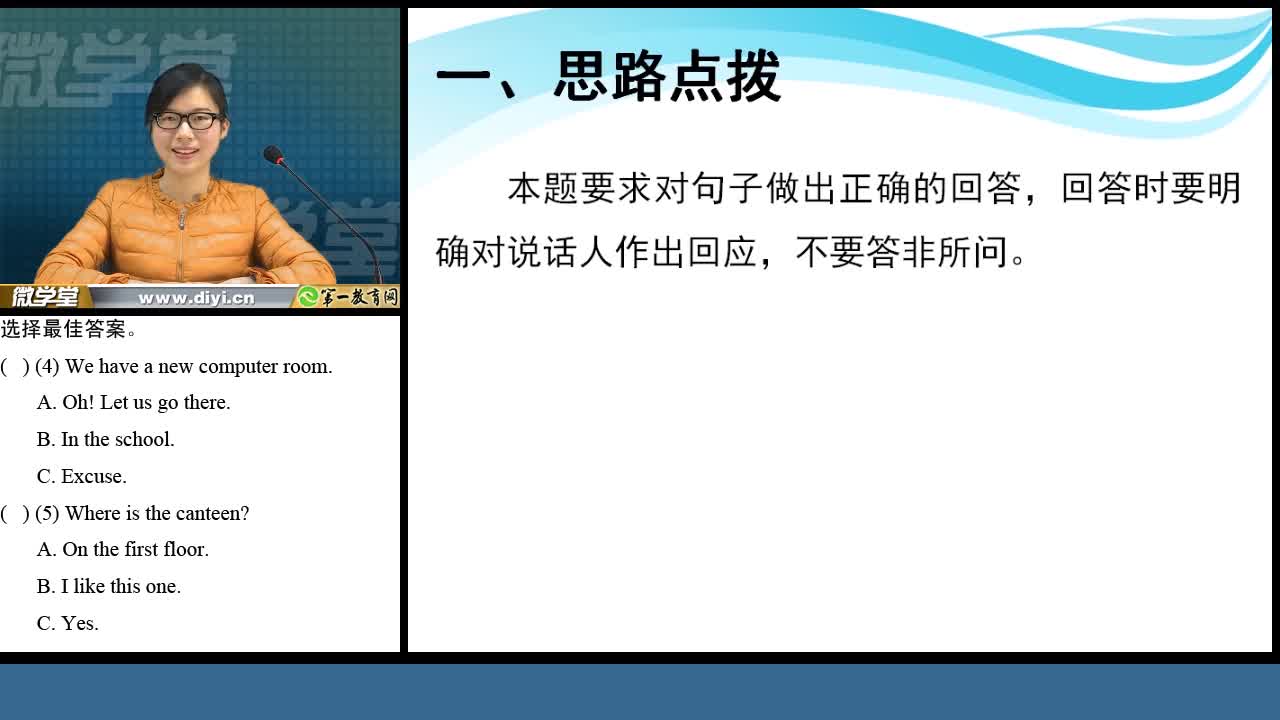 微学堂

微学堂

微学堂 www.diyi.cn 第一教育网

选择最佳答案。

( ) (4) We have a new computer room.

A. Oh! Let us go there.

B. In the school.

C. Excuse.

( ) (5) Where is the canteen?

A. On the first floor.

B. I like this one.

C. Yes.

一、思路点拨

本题要求对句子做出正确的回答，回答时要明确对说话人作出回应，不要答非所问。